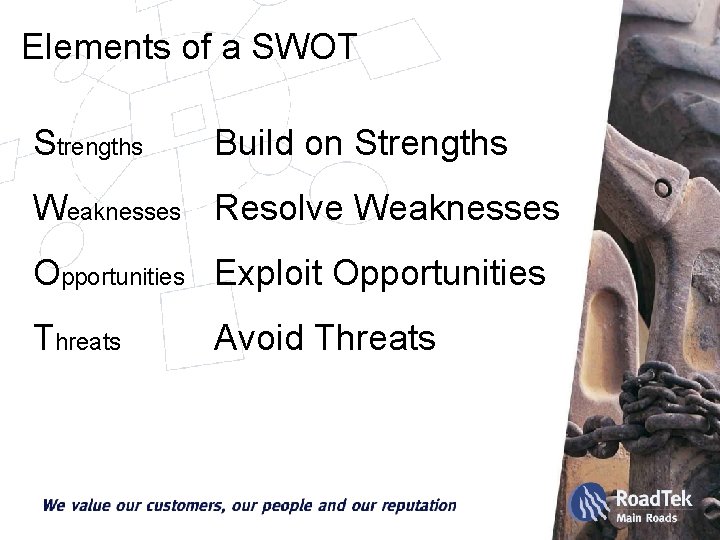 Elements of a SWOT

Strengths Build on Strengths

Weaknesses Resolve Weaknesses

Opportunities Exploit Opportunities

Threats Avoid Threats

We value our customers, our people and our reputation

RoadTek
Main Roads